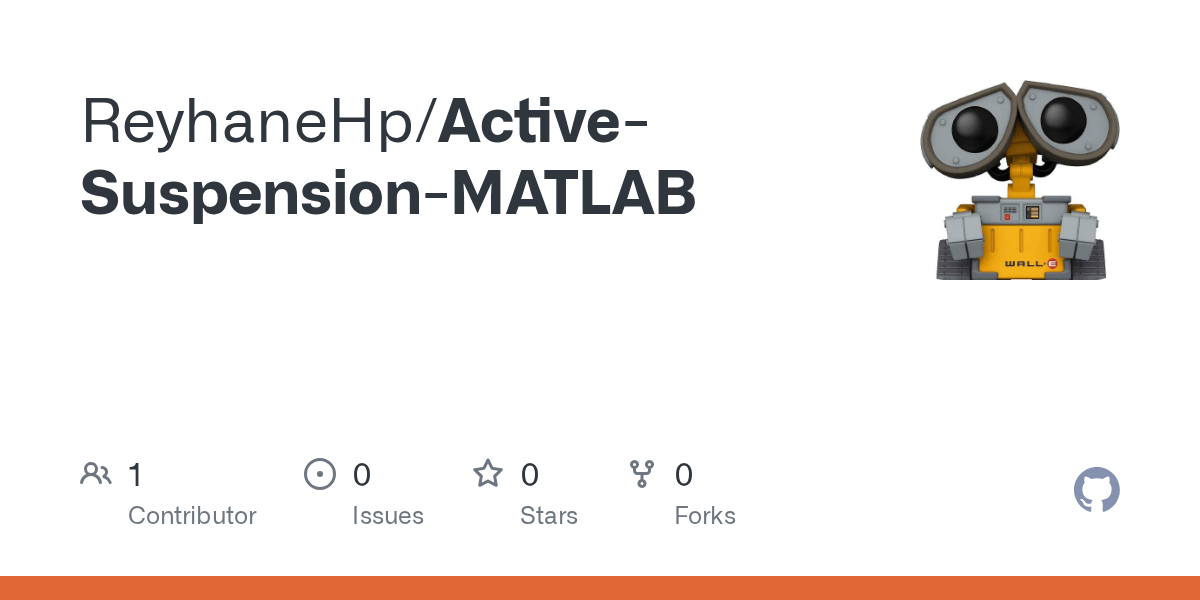 ReyhaneHp/Active-Suspension-MATLAB

WALL·E

1 Contributor

0 Issues

0 Stars

0 Forks